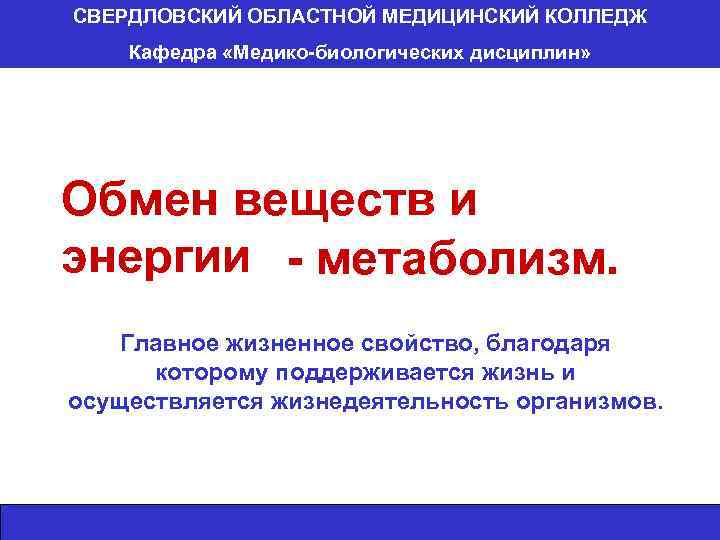 СВЕРДЛОВСКИЙ ОБЛАСТНОЙ МЕДИЦИНСКИЙ КОЛЛЕДЖ

Кафедра «Медико-биологических дисциплин»

Обмен веществ и энергии - метаболизм.

Главное жизненное свойство, благодаря которому поддерживается жизнь и осуществляется жизнедеятельность организмов.